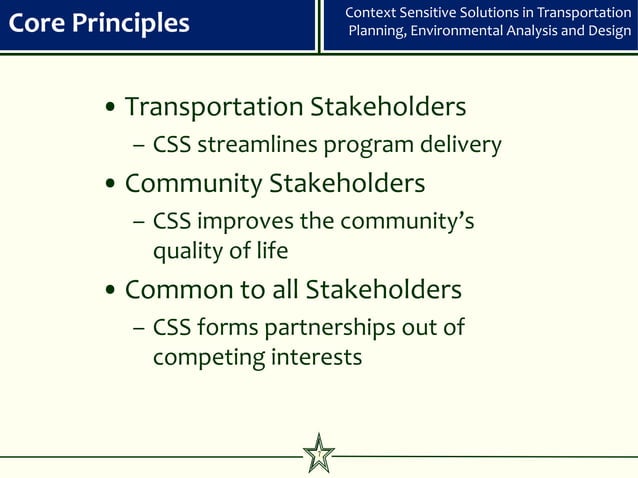 Core Principles

Context Sensitive Solutions in Transportation Planning, Environmental Analysis and Design

• Transportation Stakeholders
– CSS streamlines program delivery
• Community Stakeholders
– CSS improves the community's quality of life
• Common to all Stakeholders
– CSS forms partnerships out of competing interests

7